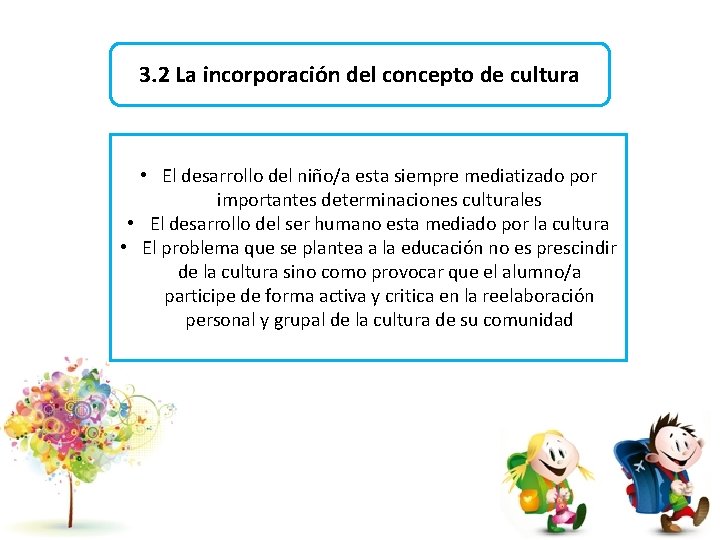 3.2 La incorporación del concepto de cultura

• El desarrollo del niño/a esta siempre mediatizado por importantes determinaciones culturales
• El desarrollo del ser humano esta mediado por la cultura
• El problema que se plantea a la educación no es prescindir de la cultura sino como provocar que el alumno/a participe de forma activa y critica en la reelaboración personal y grupal de la cultura de su comunidad